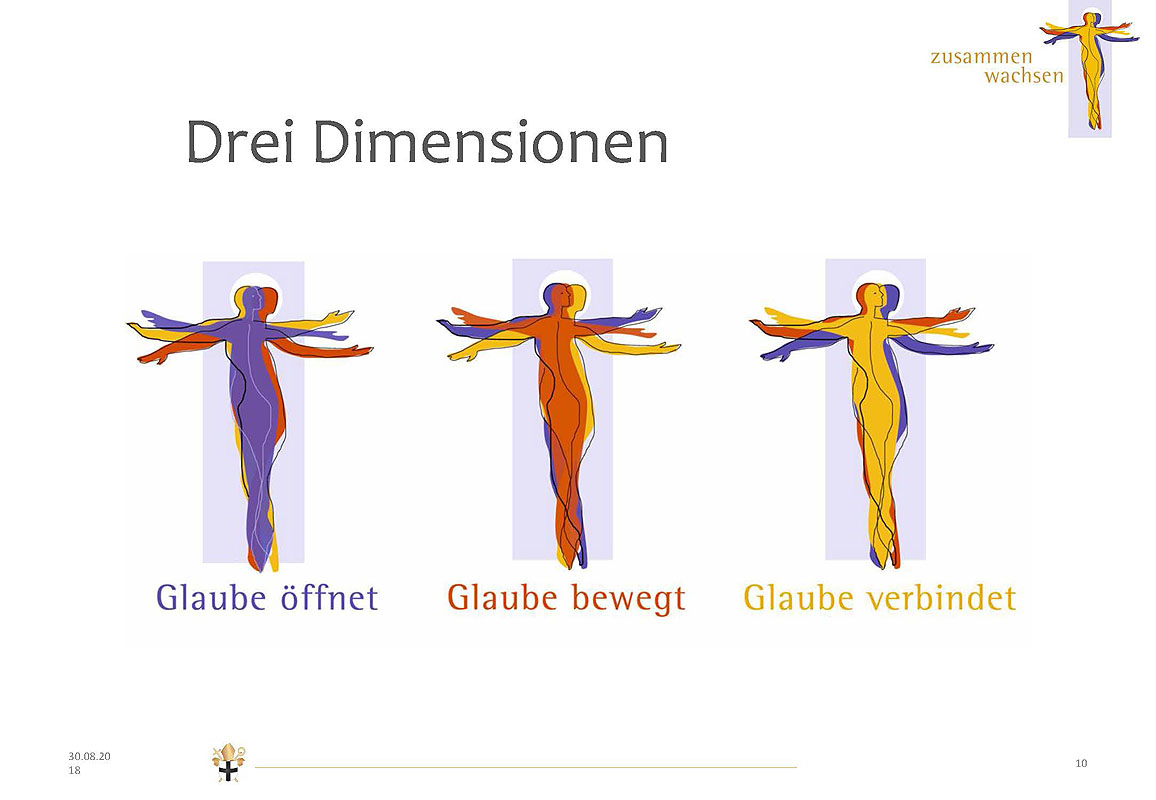 zusammen wachsen

Drei Dimensionen

Glaube öffnet

Glaube bewegt

Glaube verbindet

30.08.2018

10